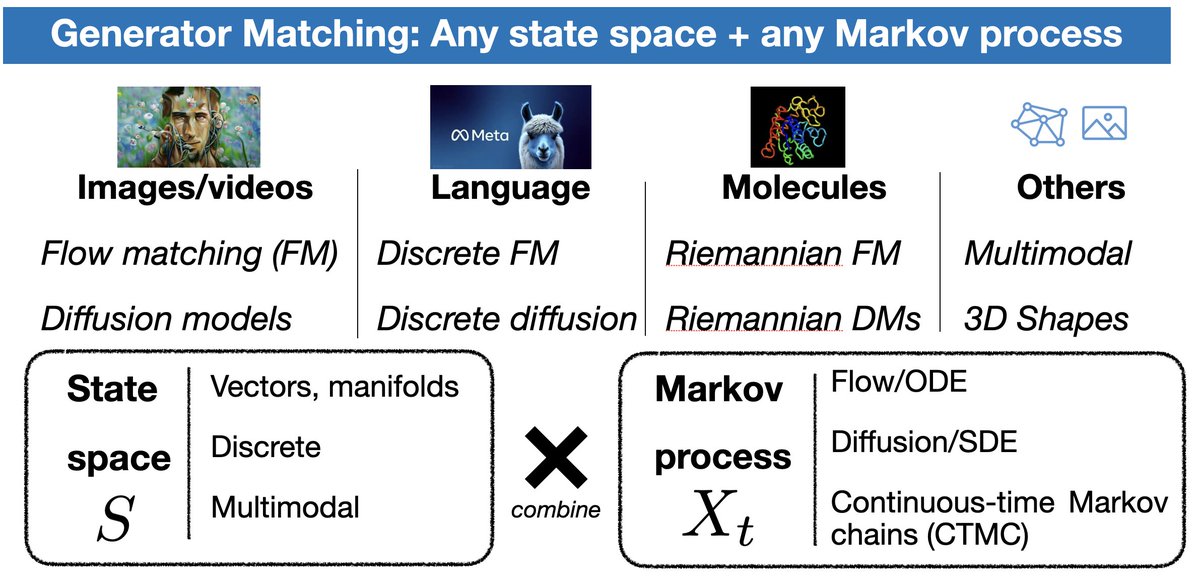 Generator Matching: Any state space + any Markov process

Meta

Images/videos
Flow matching (FM)
Diffusion models

Language
Discrete FM
Discrete diffusion

Molecules
Riemannian FM
Riemannian DMs

Others
Multimodal
3D Shapes

State space $S$
Vectors, manifolds
Discrete
Multimodal

combine

Markov process $X_t$
Flow/ODE
Diffusion/SDE
Continuous-time Markov chains (CTMC)